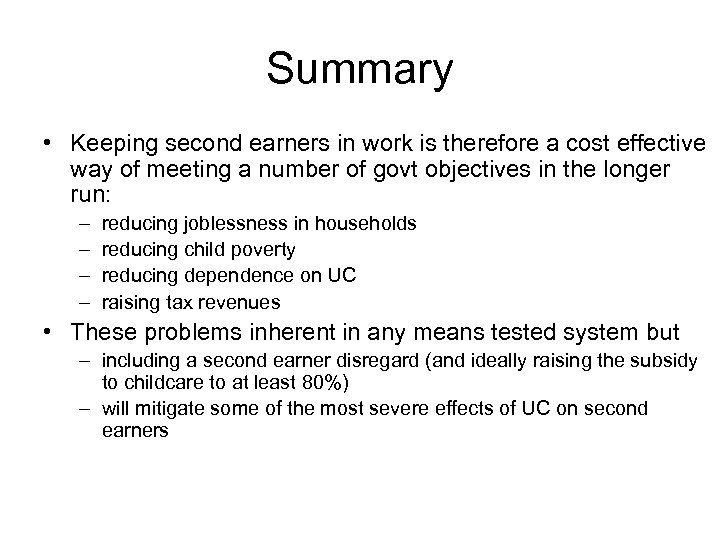 Summary

• Keeping second earners in work is therefore a cost effective way of meeting a number of govt objectives in the longer run:
– reducing joblessness in households
– reducing child poverty
– reducing dependence on UC
– raising tax revenues

• These problems inherent in any means tested system but
– including a second earner disregard (and ideally raising the subsidy to childcare to at least 80%)
– will mitigate some of the most severe effects of UC on second earners